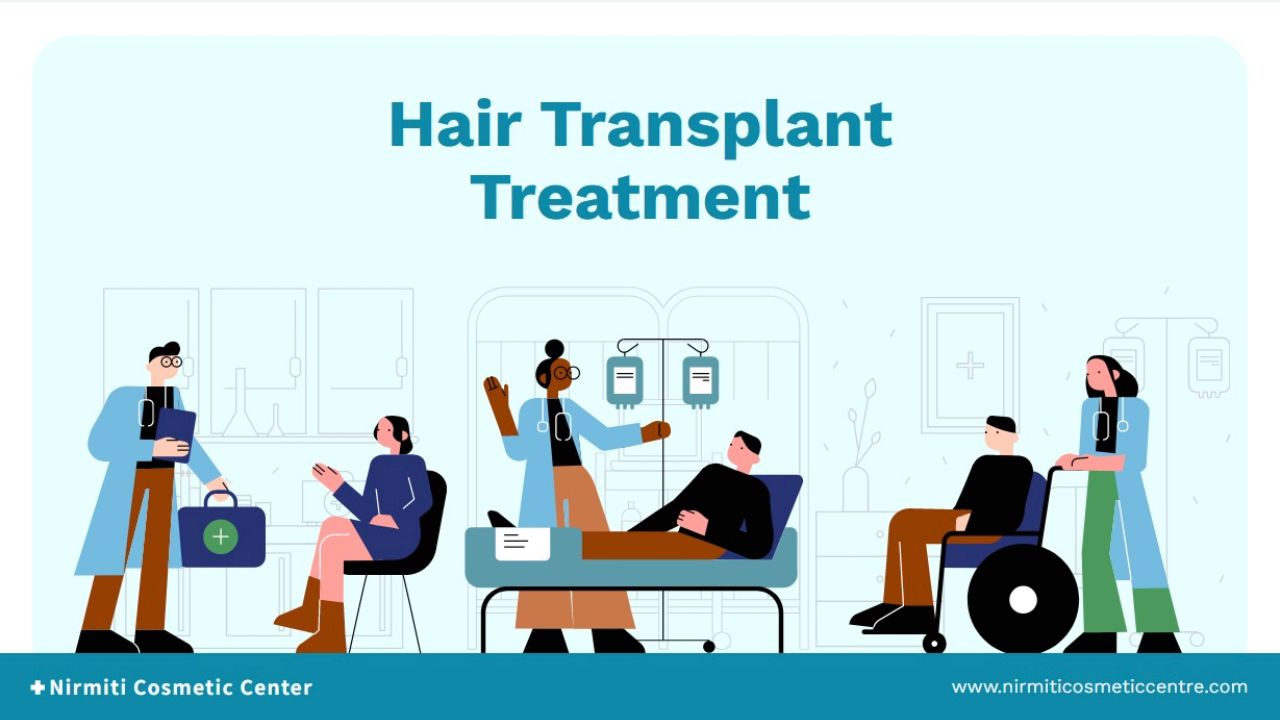 Hair Transplant Treatment

Nirmiti Cosmetic Center

www.nirmiticosmeticcentre.com